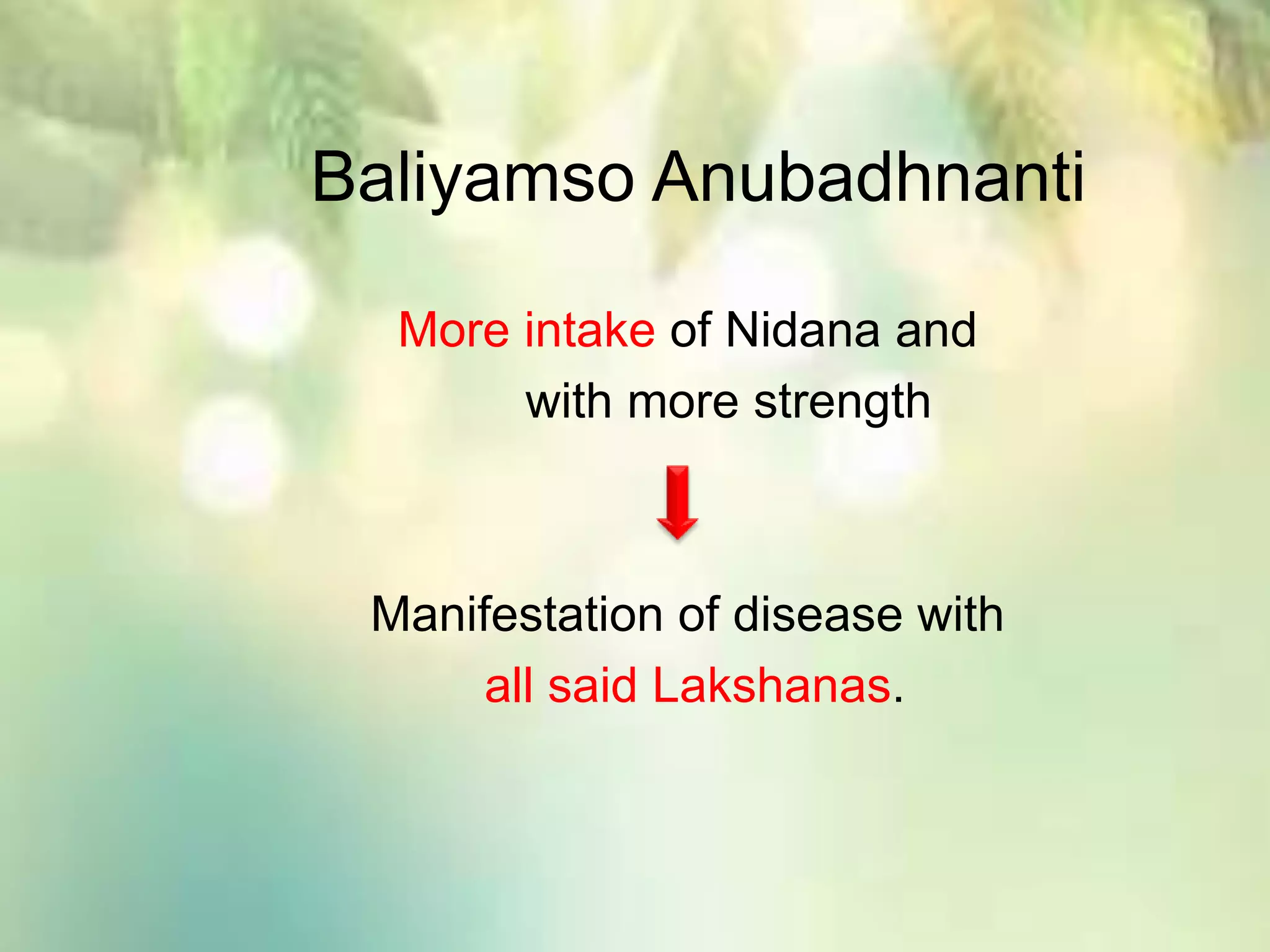 Baliyamso Anubadhnanti

More intake of Nidana and with more strength

Manifestation of disease with all said Lakshanas.